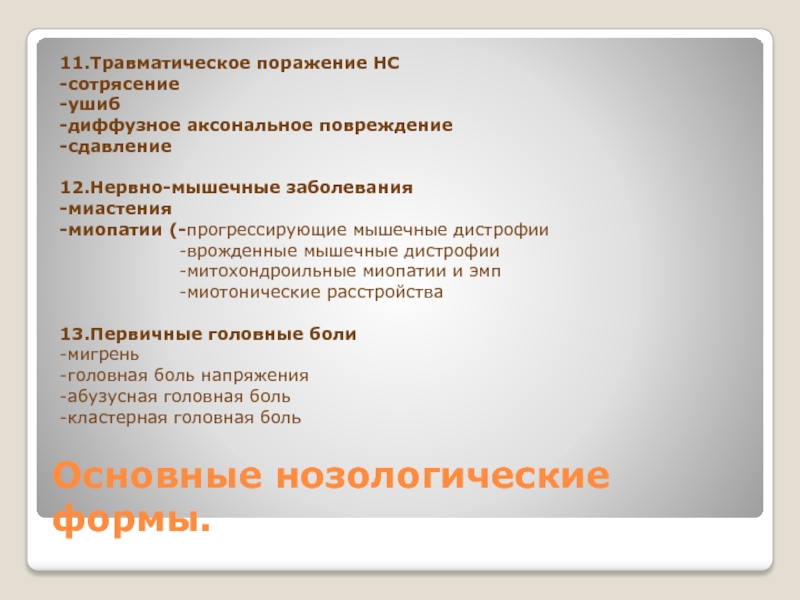 11.Травматическое поражение НС
-сотрясение
-ушиб
-диффузное аксональное повреждение
-сдавление

12.Нервно-мышечные заболевания
-миастения
-миопатии (-прогрессирующие мышечные дистрофии
-врожденные мышечные дистрофии
-митохондроильные миопатии и эмп
-миотонические расстройства

13.Первичные головные боли
-мигрень
-головная боль напряжения
-абузусная головная боль
-кластерная головная боль

Основные нозологические формы.